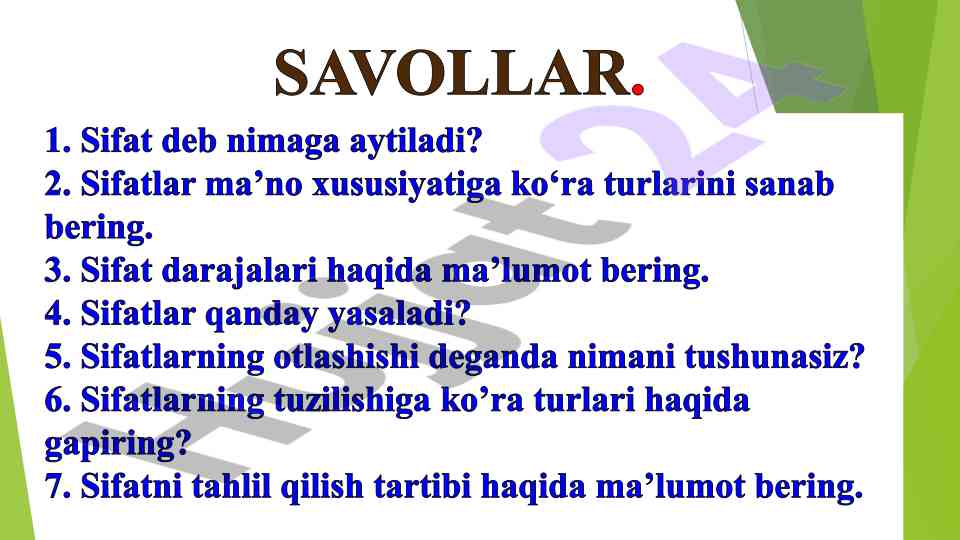 SAVOLLAR.

1. Sifat deb nimaga aytiladi?
2. Sifatlar ma’no xususiyatiga ko‘ra turlarini sanab bering.
3. Sifat darajalari haqida ma’lumot bering.
4. Sifatlar qanday yasaladi?
5. Sifatlarning otlashishi deganda nimani tushunasiz?
6. Sifatlarning tuzilishiga ko’ra turlari haqida gapiring?
7. Sifatni tahlil qilish tartibi haqida ma’lumot bering.

Hujjat24